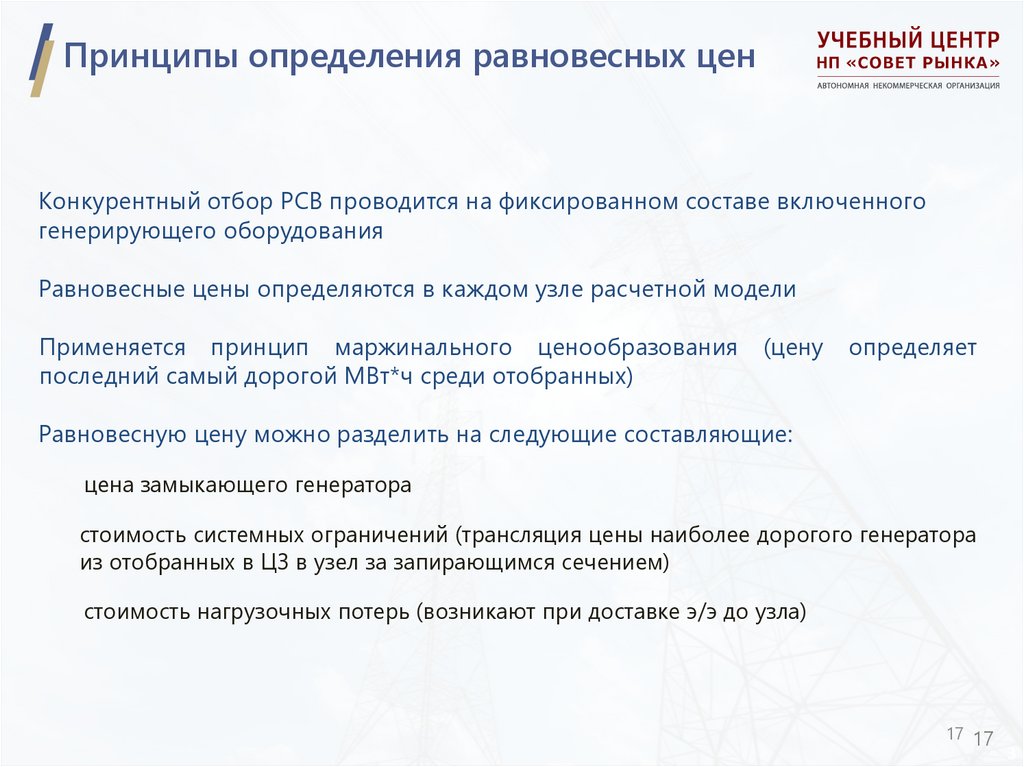 Принципы определения равновесных цен

УЧЕБНЫЙ ЦЕНТР
НП «СОВЕТ РЫНКА»
АВТОНОМНАЯ НЕКОММЕРЧЕСКАЯ ОРГАНИЗАЦИЯ

Конкурентный отбор РСВ проводится на фиксированном составе включенного генерирующего оборудования

Равновесные цены определяются в каждом узле расчетной модели

Применяется принцип маржинального ценообразования (цену определяет последний самый дорогой МВт*ч среди отобранных)

Равновесную цену можно разделить на следующие составляющие:

цена замыкающего генератора

стоимость системных ограничений (трансляция цены наиболее дорогого генератора из отобранных в ЦЗ в узел за запирающимся сечением)

стоимость нагрузочных потерь (возникают при доставке э/э до узла)

17 17